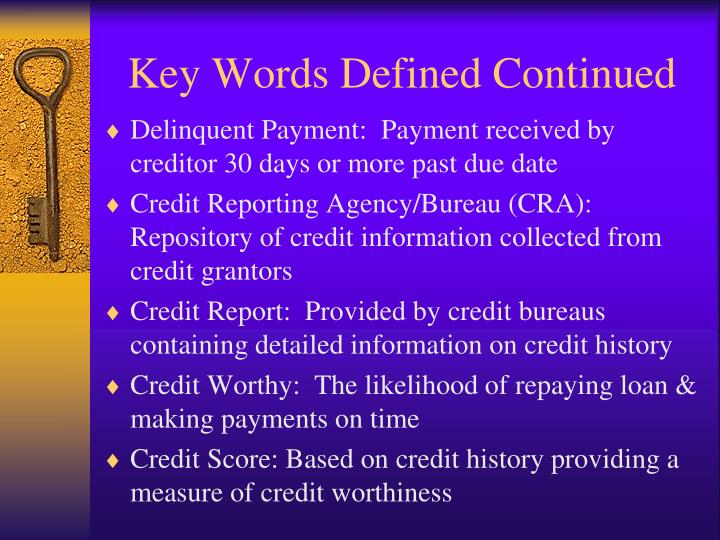 Key Words Defined Continued

♦ Delinquent Payment: Payment received by creditor 30 days or more past due date

♦ Credit Reporting Agency/Bureau (CRA): Repository of credit information collected from credit grantors

♦ Credit Report: Provided by credit bureaus containing detailed information on credit history

♦ Credit Worthy: The likelihood of repaying loan & making payments on time

♦ Credit Score: Based on credit history providing a measure of credit worthiness